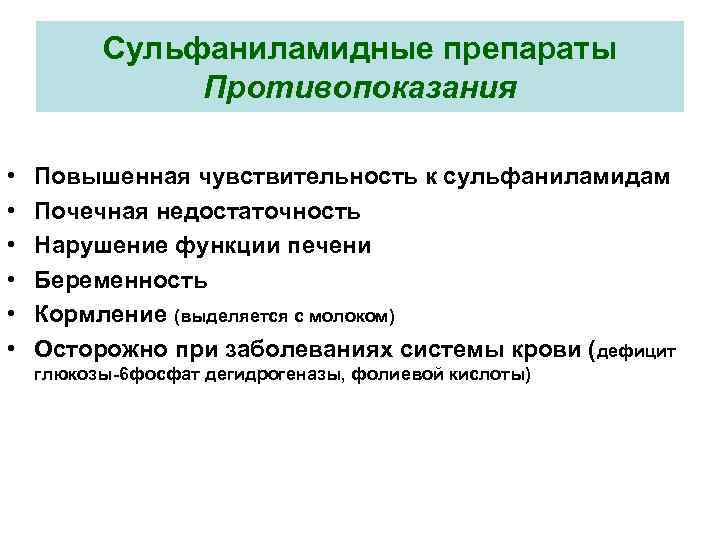 Сульфаниламидные препараты
Противопоказания

• Повышенная чувствительность к сульфаниламидам
• Почечная недостаточность
• Нарушение функции печени
• Беременность
• Кормление (выделяется с молоком)
• Осторожно при заболеваниях системы крови (дефицит глюкозы-6фосфат дегидрогеназы, фолиевой кислоты)